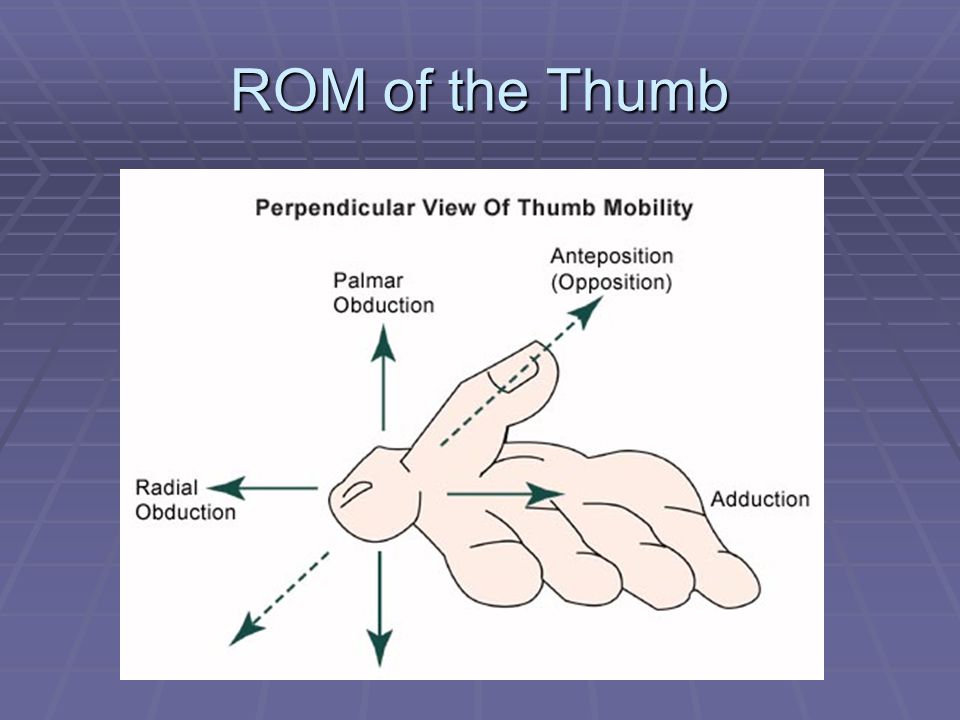 ROM of the Thumb

Perpendicular View Of Thumb Mobility

Palmar Obduction

Anteposition (Opposition)

Radial Obduction

Adduction